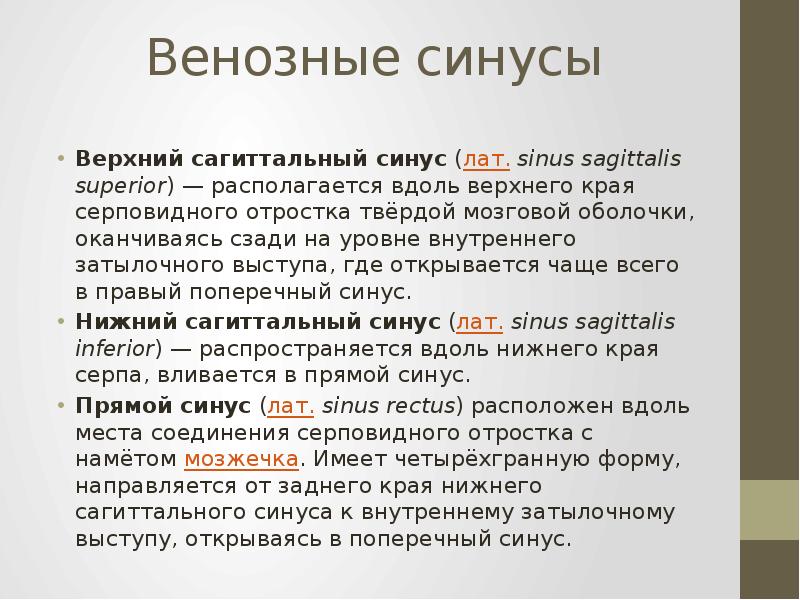 Венозные синусы

• Верхний сагиттальный синус (лат. sinus sagittalis superior) — располагается вдоль верхнего края серповидного отростка твёрдой мозговой оболочки, оканчиваясь сзади на уровне внутреннего затылочного выступа, где открывается чаще всего в правый поперечный синус.
• Нижний сагиттальный синус (лат. sinus sagittalis inferior) — распространяется вдоль нижнего края серпа, вливается в прямой синус.
• Прямой синус (лат. sinus rectus) расположен вдоль места соединения серповидного отростка с намётом мозжечка. Имеет четырёхгранную форму, направляется от заднего края нижнего сагиттального синуса к внутреннему затылочному выступу, открываясь в поперечный синус.